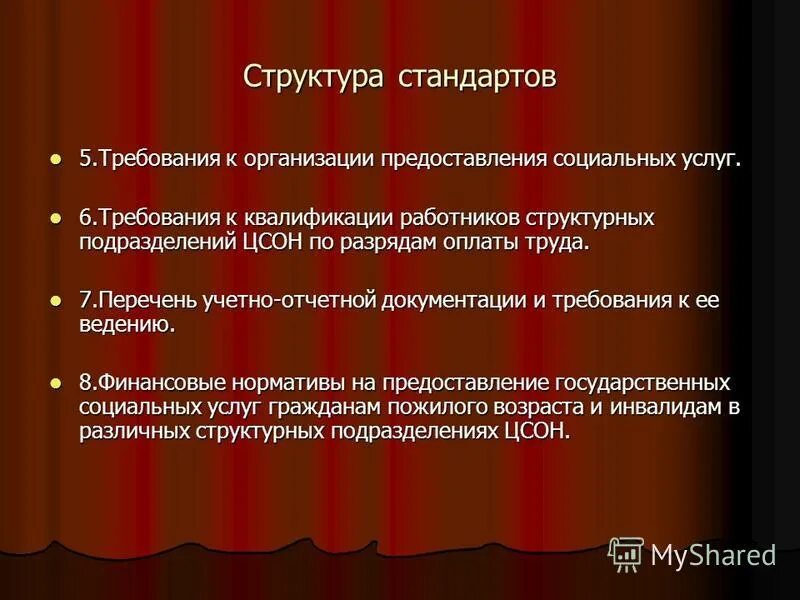 Структура стандартов

- 5.Требования к организации предоставления социальных услуг.
- 6.Требования к квалификации работников структурных подразделений ЦСОН по разрядам оплаты труда.
- 7.Перечень учетно-отчетной документации и требования к ее ведению.
- 8.Финансовые нормативы на предоставление государственных социальных услуг гражданам пожилого возраста и инвалидам в различных структурных подразделениях ЦСОН.

MyShared